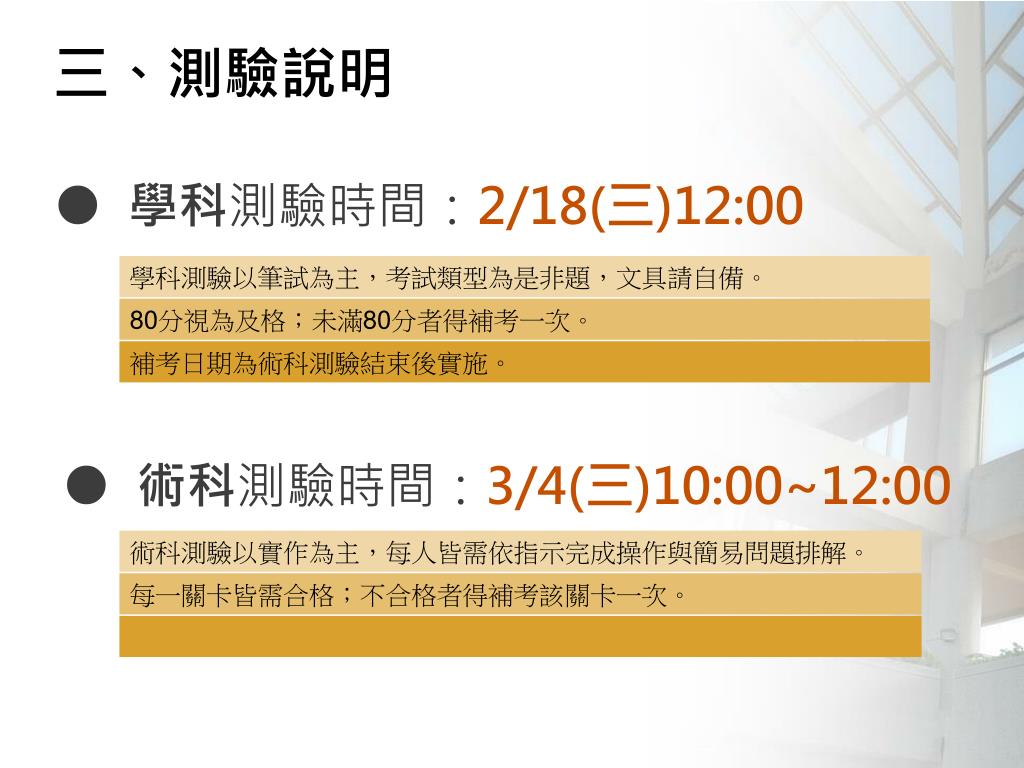 三、測驗說明

● 學科測驗時間：2/18(三)12:00

學科測驗以筆試為主，考試類型為是非題，文具請自備。

80分視為及格；未滿80分者得補考一次。

補考日期為術科測驗結束後實施。

● 術科測驗時間：3/4(三)10:00~12:00

術科測驗以實作為主，每人皆需依指示完成操作與簡易問題排解。

每一關卡皆需合格；不合格者得補考該關卡一次。